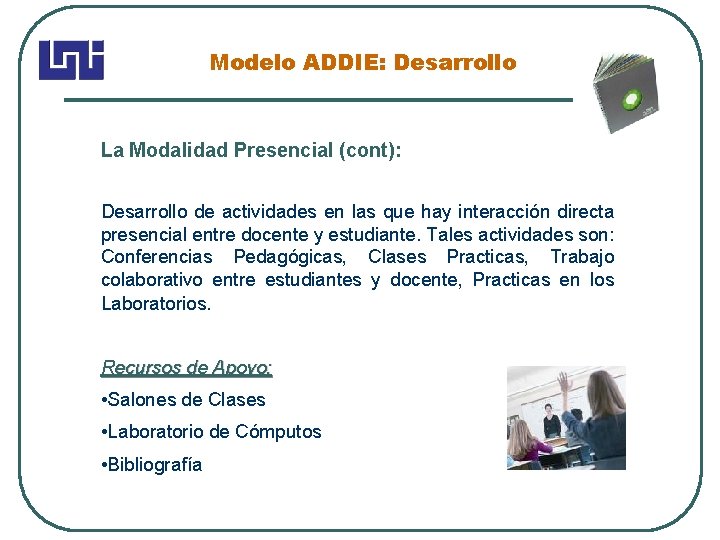 Modelo ADDIE: Desarrollo

La Modalidad Presencial (cont):

Desarrollo de actividades en las que hay interacción directa presencial entre docente y estudiante. Tales actividades son: Conferencias Pedagógicas, Clases Practicas, Trabajo colaborativo entre estudiantes y docente, Practicas en los Laboratorios.

Recursos de Apoyo:

•Salones de Clases

•Laboratorio de Cómputos

•Bibliografía